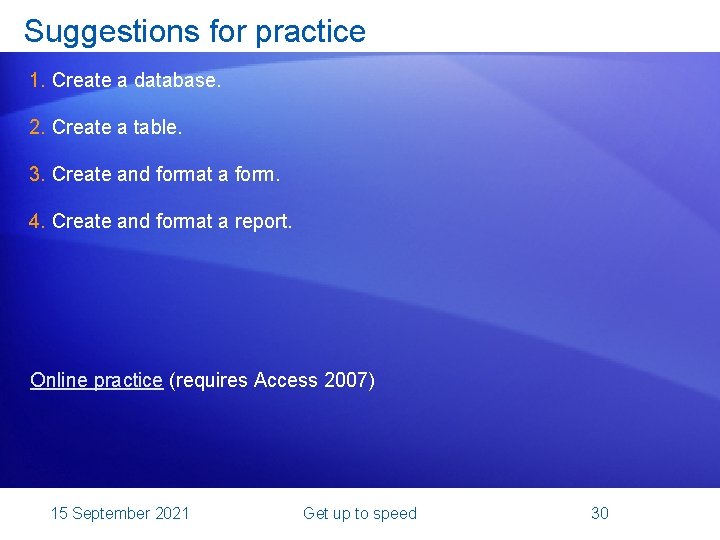 Suggestions for practice

1. Create a database.

2. Create a table.

3. Create and format a form.

4. Create and format a report.

Online practice (requires Access 2007)

15 September 2021

Get up to speed

30